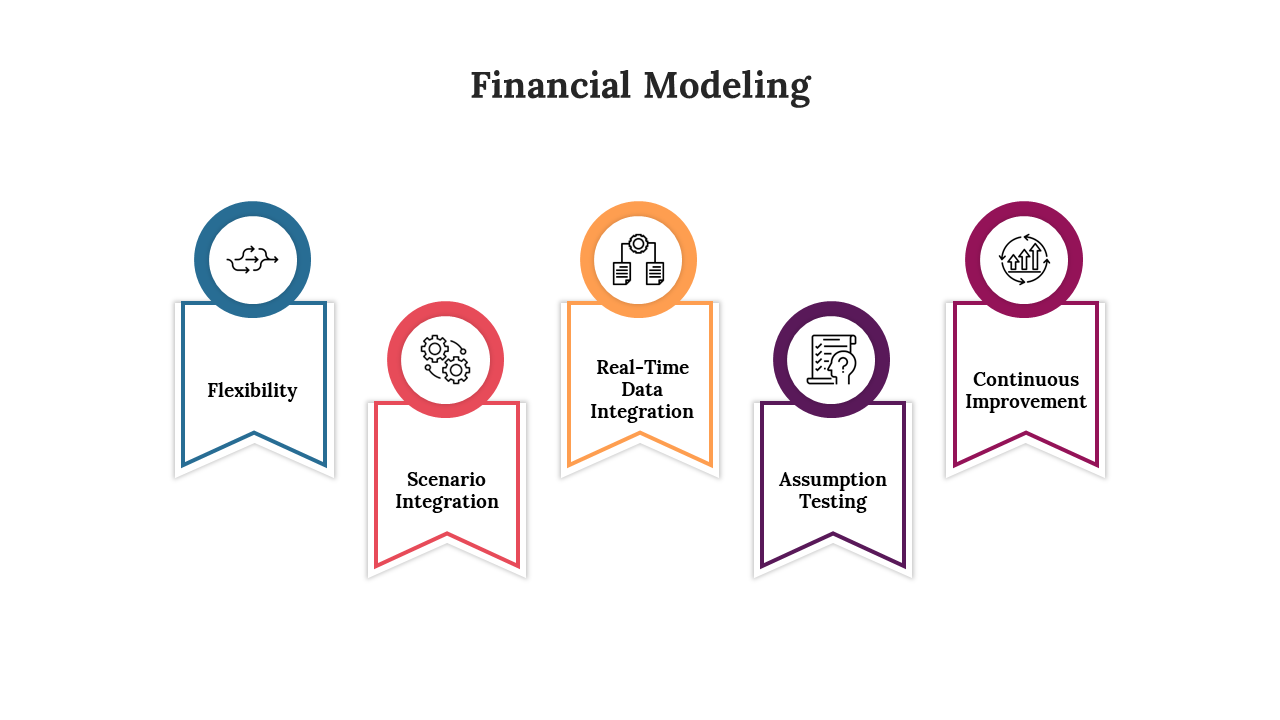 Financial Modeling

Flexibility

Scenario Integration

Real-Time Data Integration

Assumption Testing

Continuous Improvement